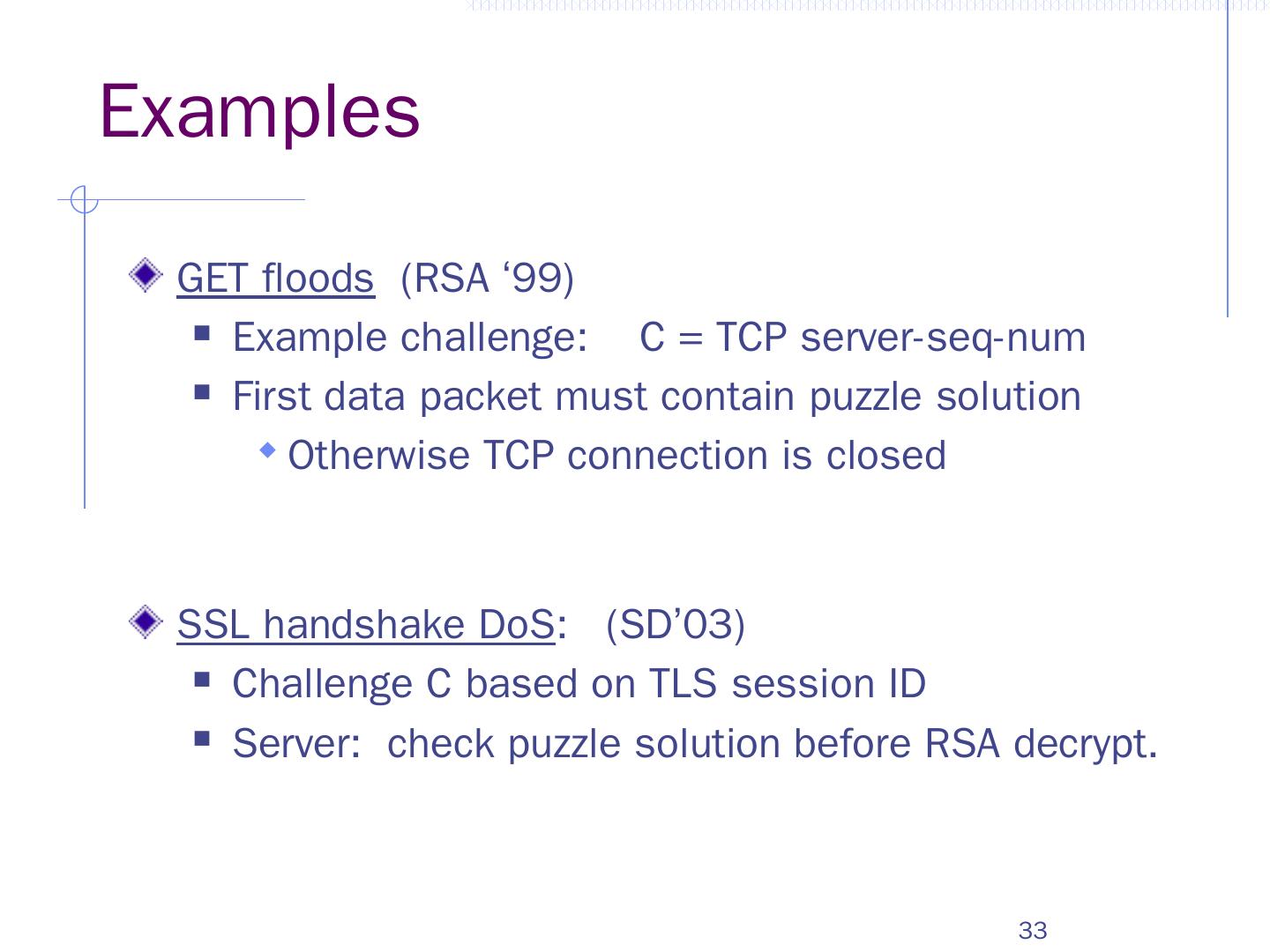 Examples

GET floods (RSA ‘99)

Example challenge: C = TCP server-seq-num

First data packet must contain puzzle solution

Otherwise TCP connection is closed

SSL handshake DoS: (SD’03)

Challenge C based on TLS session ID

Server: check puzzle solution before RSA decrypt.

33